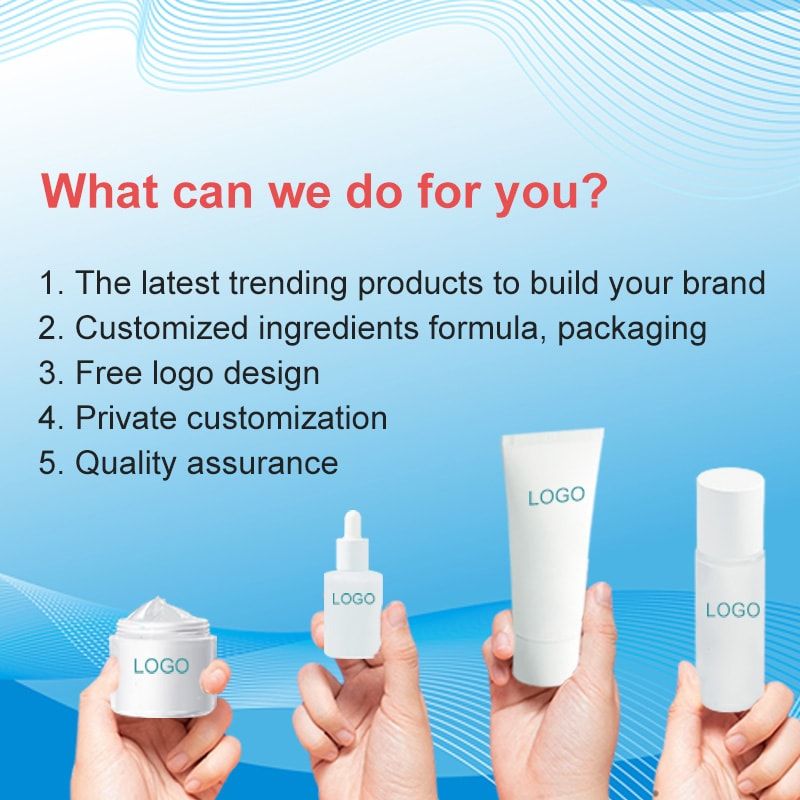 What can we do for you?

1. The latest trending products to build your brand
2. Customized ingredients formula, packaging
3. Free logo design
4. Private customization
5. Quality assurance

LOGO

LOGO

LOGO

LOGO